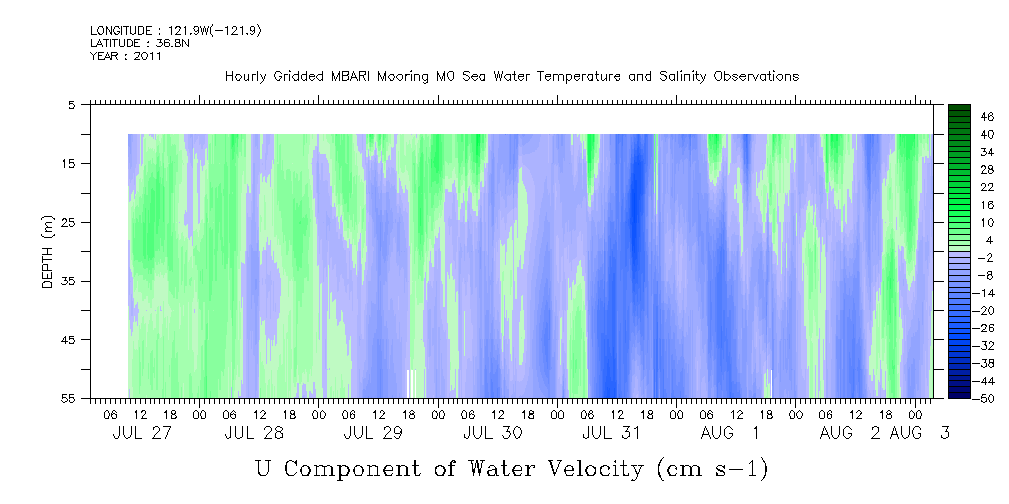 LONGITUDE : 121.9W(-121.9)
LATITUDE : 36.8N
YEAR : 2011

Hourly Gridded MBARI Mooring M0 Sea Water Temperature and Salinity Observations

DEPTH (m)

5
15
25
35
45
55

46
40
34
28
22
16
10
4
-2
-8
-14
-20
-26
-32
-38
-44
-50

06 12 18 00 06 12 18 00 06 12 18 00 06 12 18 00 06 12 18 00 06 12 18 00 06 12 18 00

JUL 27 JUL 28 JUL 29 JUL 30 JUL 31 AUG 1 AUG 2 AUG 3

U Component of Water Velocity (cm s-1)